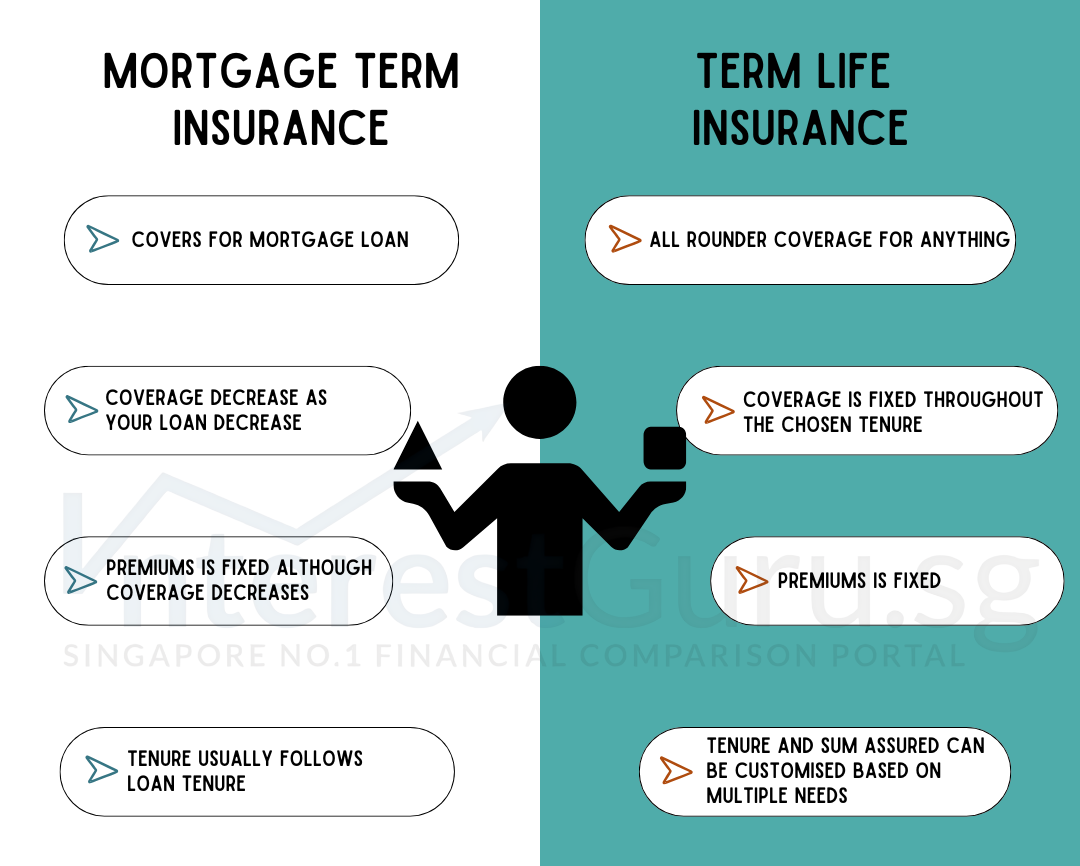 MORTGAGE TERM INSURANCE

COVERS FOR MORTGAGE LOAN

COVERAGE DECREASE AS YOUR LOAN DECREASE

PREMIUMS IS FIXED ALTHOUGH COVERAGE DECREASES

TENURE USUALLY FOLLOWS LOAN TENURE

TERM LIFE INSURANCE

ALL ROUNDER COVERAGE FOR ANYTHING

COVERAGE IS FIXED THROUGHOUT THE CHOSEN TENURE

PREMIUMS IS FIXED

TENURE AND SUM ASSURED CAN BE CUSTOMISED BASED ON MULTIPLE NEEDS

InterestGuru.sg
SINGAPORE NO.1 FINANCIAL COMPARISON PORTAL